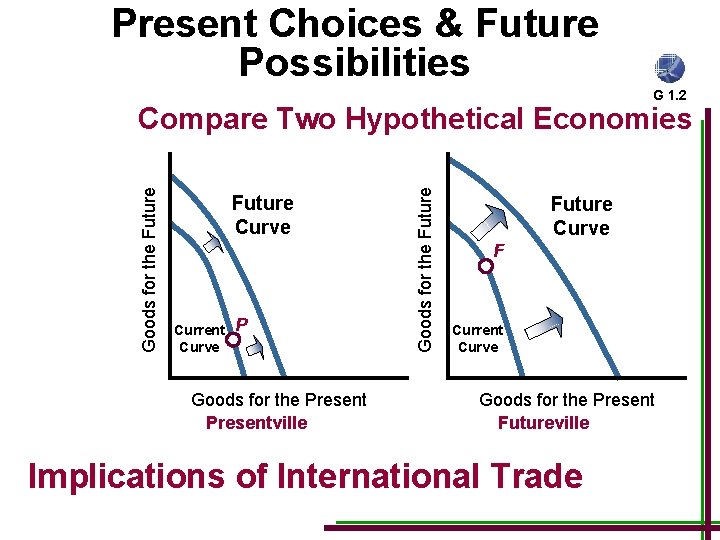 Present Choices & Future Possibilities

G 1.2

Compare Two Hypothetical Economies

Goods for the Future

Future Curve

Current Curve

P

Goods for the Present

Presentville

Goods for the Future

Future Curve

F

Current Curve

Goods for the Present

Futureville

Implications of International Trade